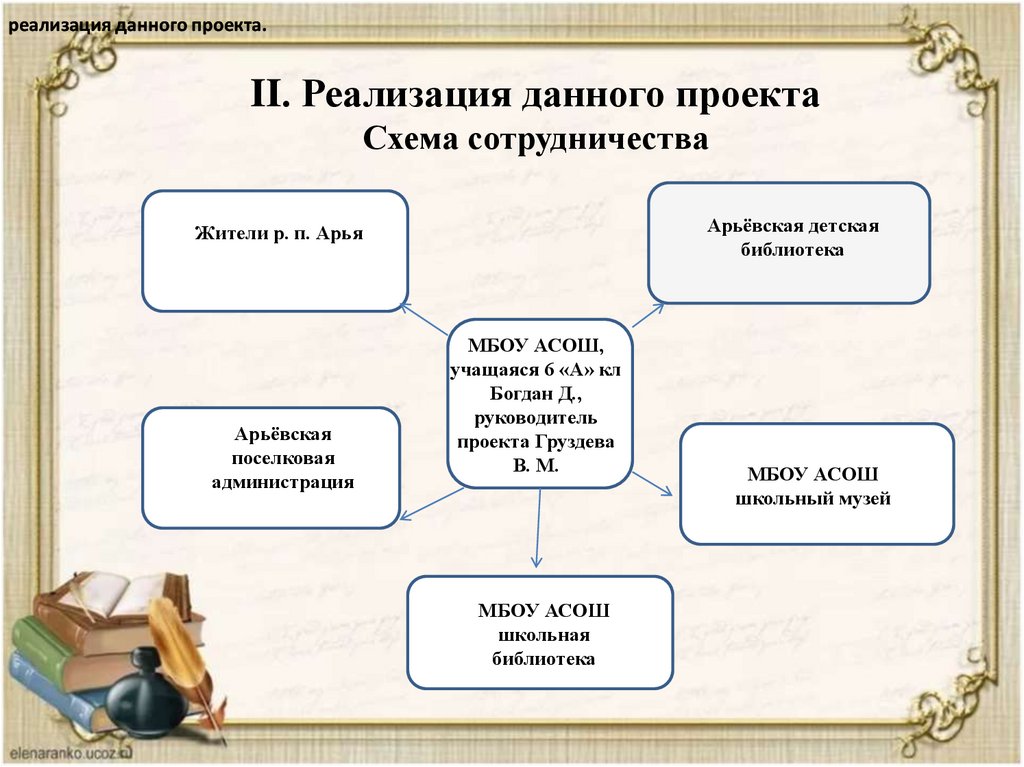 реализация данного проекта.

II. Реализация данного проекта
Схема сотрудничества

Жители р. п. Арья

Арьёвская детская библиотека

МБОУ АСОШ, учащаяся 6 «А» кл Богдан Д., руководитель проекта Груздева В. М.

Арьёвская поселковая администрация

МБОУ АСОШ школьный музей

МБОУ АСОШ школьная библиотека

elenaranko.ucoz.ru